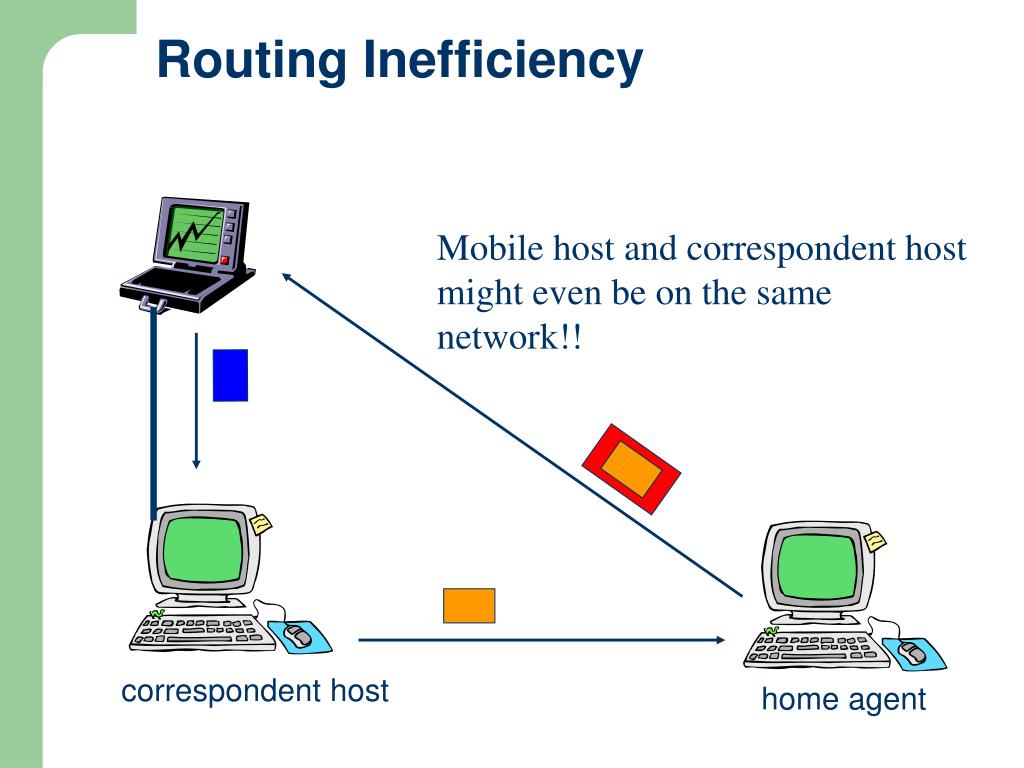 Routing Inefficiency

Mobile host and correspondent host might even be on the same network!!

correspondent host

home agent